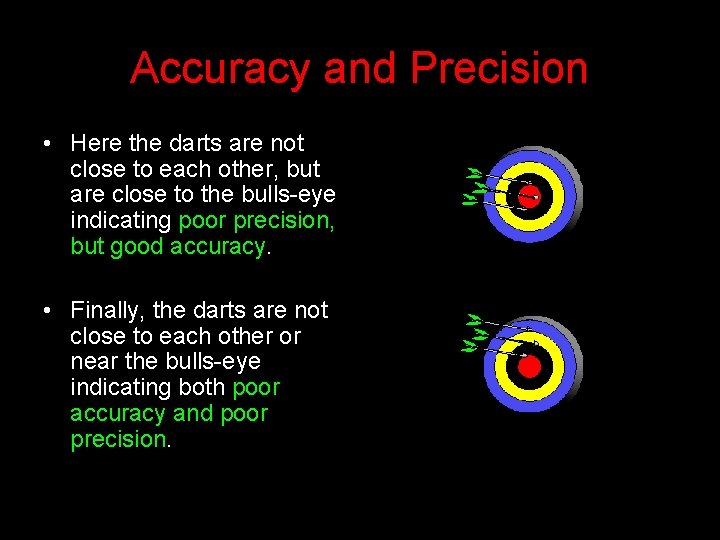 Accuracy and Precision

• Here the darts are not close to each other, but are close to the bulls-eye indicating poor precision, but good accuracy.

• Finally, the darts are not close to each other or near the bulls-eye indicating both poor accuracy and poor precision.